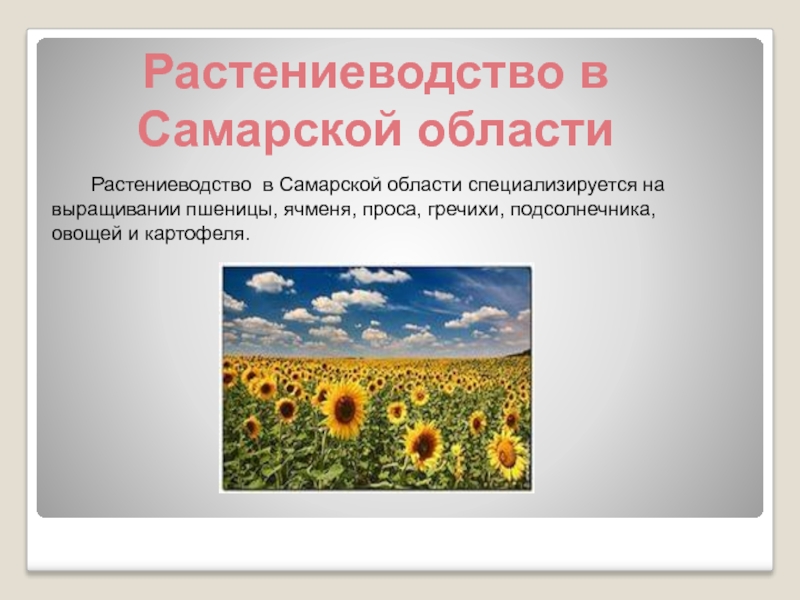 Растениеводство в Самарской области

Растениеводство в Самарской области специализируется на выращивании пшеницы, ячменя, проса, гречихи, подсолнечника, овощей и картофеля.